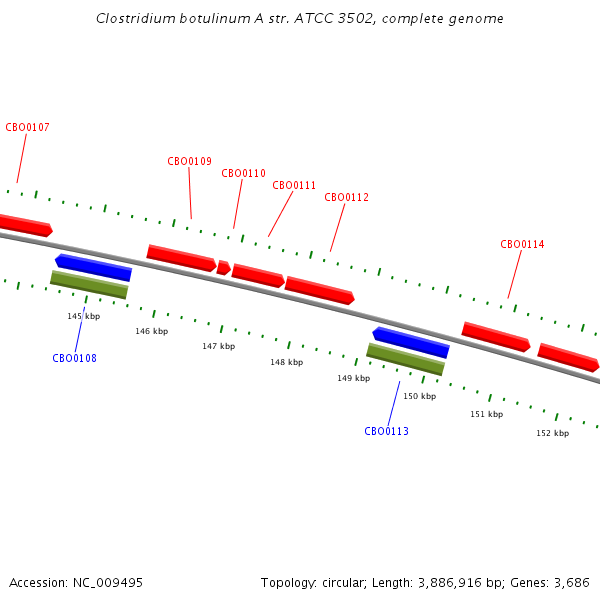 Clostridium botulinum A str. ATCC 3502, complete genome

CBO0107

CBO0109

CBO0110

CBO0111

CBO0112

CBO0114

145 kbp

146 kbp

147 kbp

148 kbp

149 kbp

150 kbp

151 kbp

152 kbp

CBO0108

CBO0113

Accession: NC_009495

Topology: circular; Length: 3,886,916 bp; Genes: 3,686